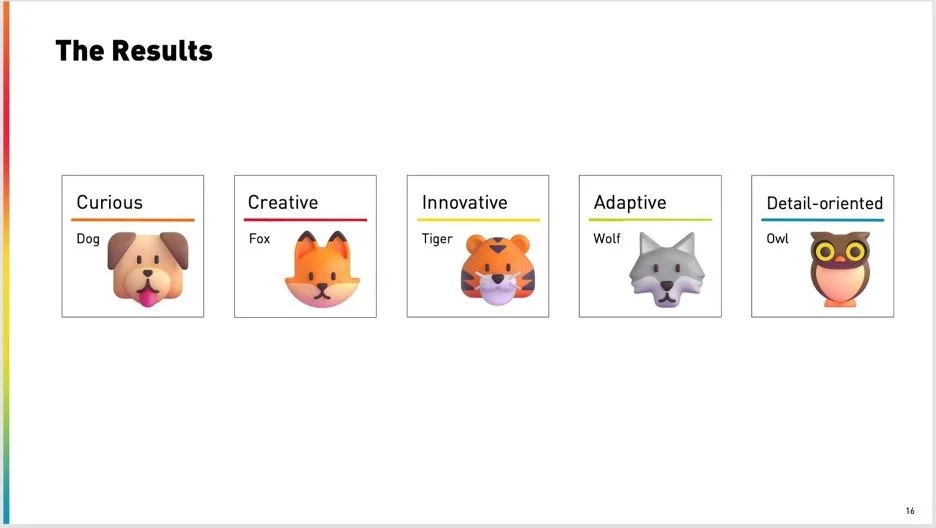 The Results

Curious
Dog

Creative
Fox

Innovative
Tiger

Adaptive
Wolf

Detail-oriented
Owl

16